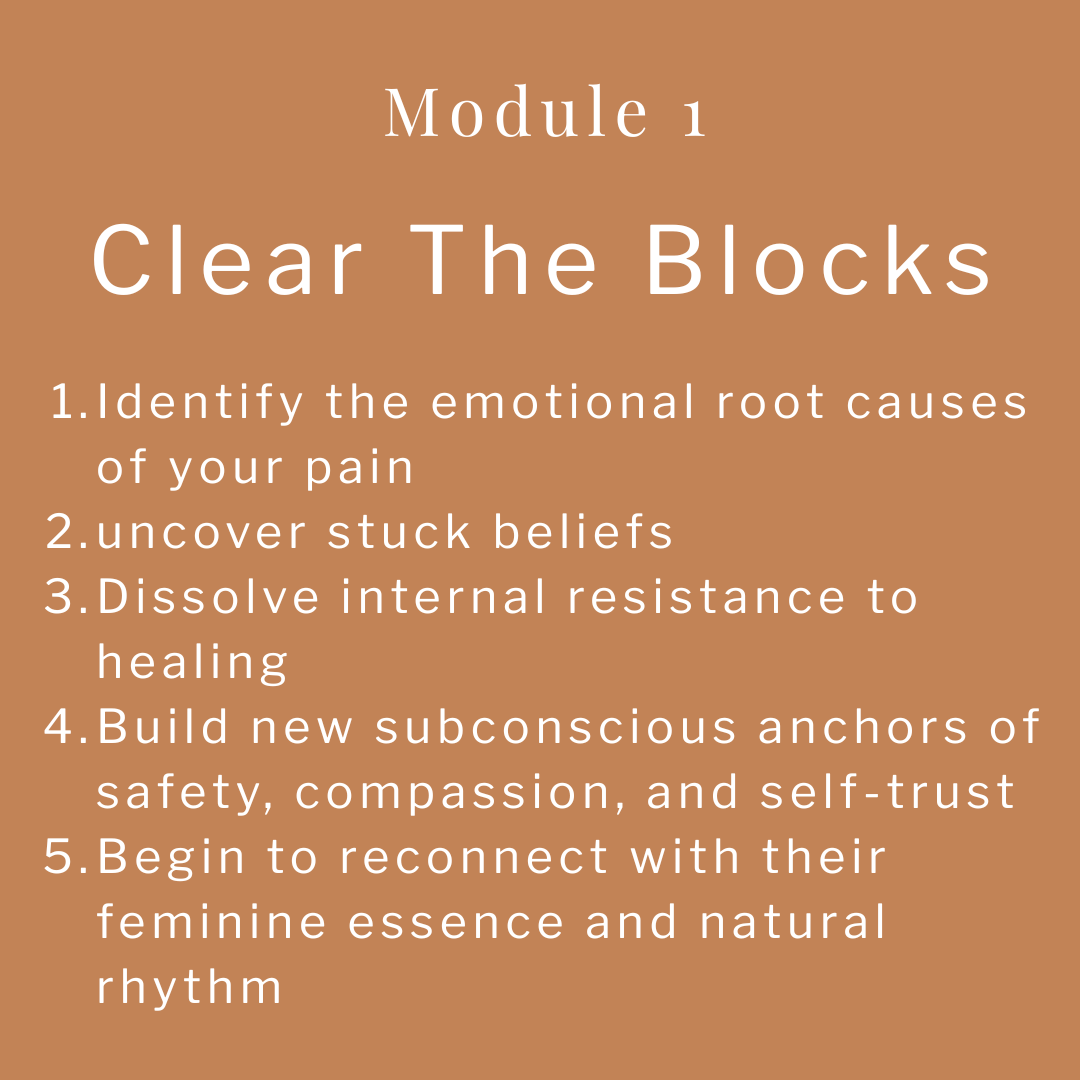 Module 1

Clear The Blocks

1. Identify the emotional root causes of your pain
2. uncover stuck beliefs
3. Dissolve internal resistance to healing
4. Build new subconscious anchors of safety, compassion, and self-trust
5. Begin to reconnect with their feminine essence and natural rhythm